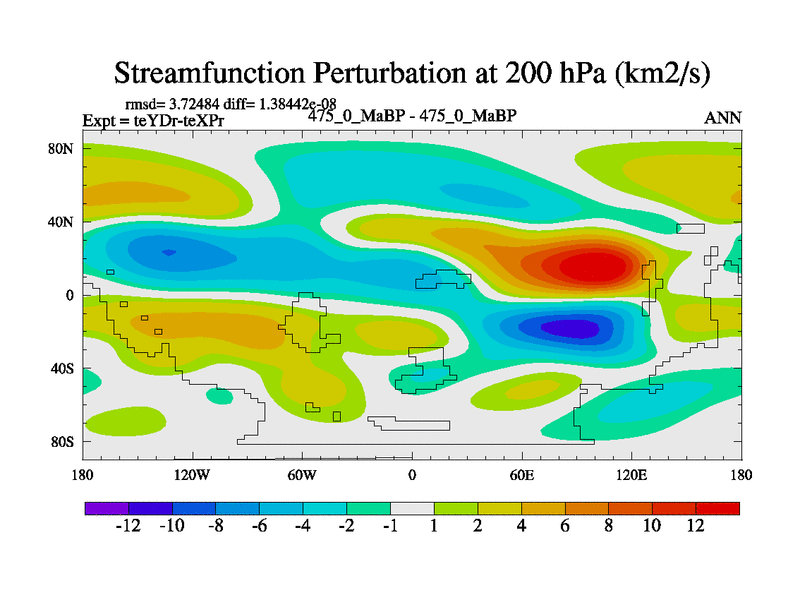 Streamfunction Perturbation at 200 hPa (km2/s)

rmsd= 3.72484 diff= 1.38442e-08
Expt = teYDr-teXPr
475_0_MaBP - 475_0_MaBP
ANN

80N
40N
0
40S
80S

180
120W
60W
0
60E
120E
180

-12 -10 -8 -6 -4 -2 -1 1 2 4 6 8 10 12